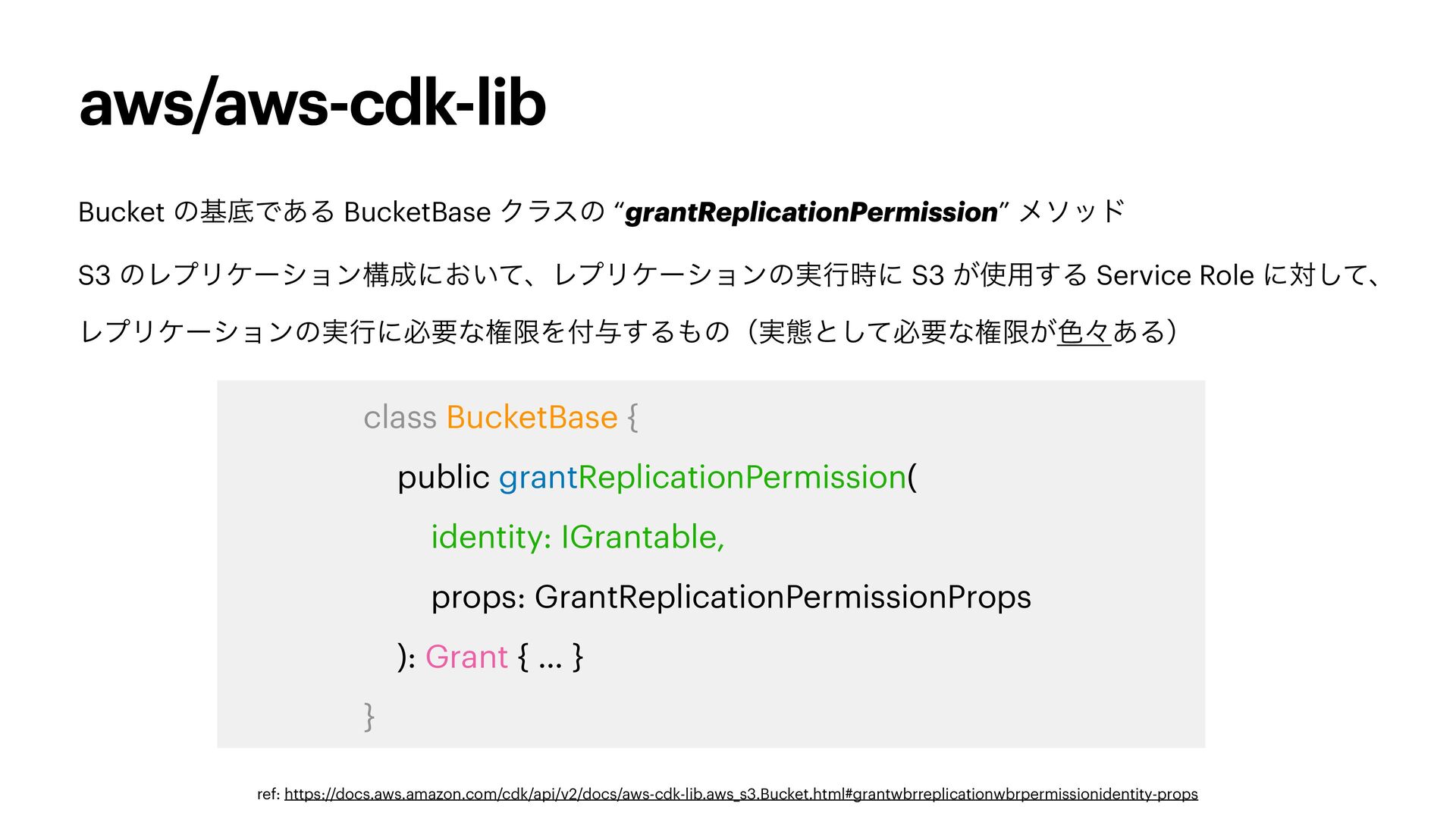 aws/aws-cdk-lib

Bucket の基底である BucketBase クラスの “grantReplicationPermission” メソッド

S3 のレプリケーション構成において、レプリケーションの実行時に S3 が使用する Service Role に対して、レプリケーションの実行に必要な権限を付与するもの（実態として必要な権限が色々ある）

class BucketBase {
public grantReplicationPermission(
identity: IGrantable,
props: GrantReplicationPermissionProps
): Grant { ... }
}

ref: https://docs.aws.amazon.com/cdk/api/v2/docs/aws-cdk-lib.aws_s3.Bucket.html#grantwbrreplicationwbrpermissionidentity-props